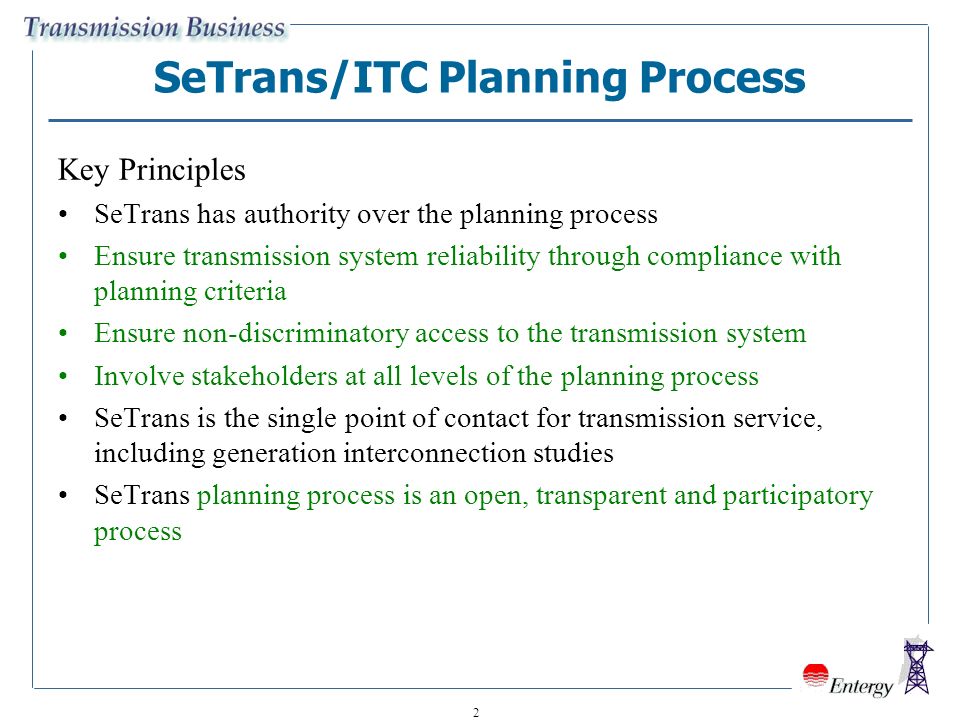 Transmission Business

SeTrans/ITC Planning Process

Key Principles

• SeTrans has authority over the planning process
• Ensure transmission system reliability through compliance with planning criteria
• Ensure non-discriminatory access to the transmission system
• Involve stakeholders at all levels of the planning process
• SeTrans is the single point of contact for transmission service, including generation interconnection studies
• SeTrans planning process is an open, transparent and participatory process

Entergy

2